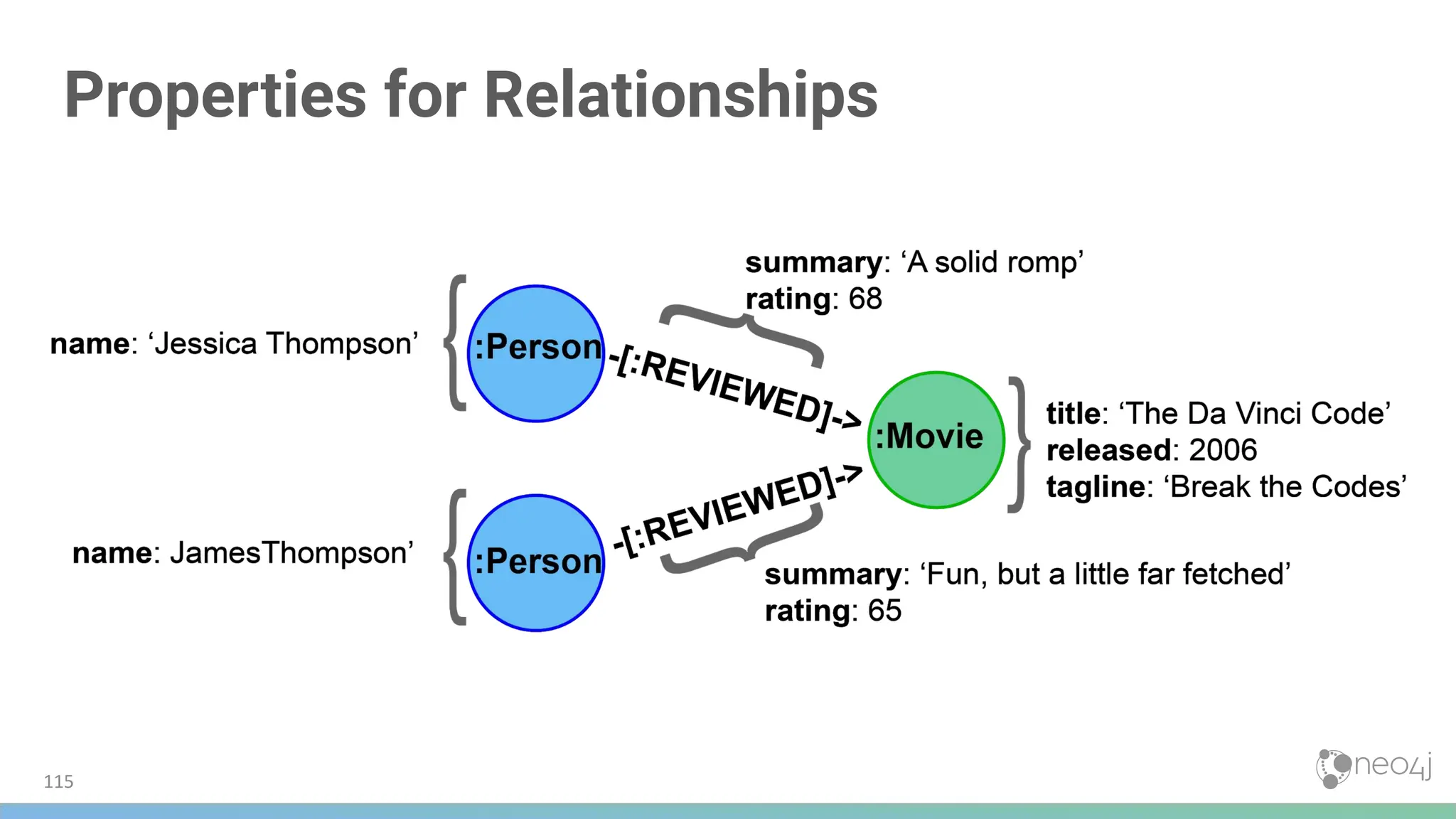 Properties for Relationships

summary: ‘A solid romp’
rating: 68

name: ‘Jessica Thompson’

:Person

-[:REVIEWED]->

:Movie

title: ‘The Da Vinci Code’
released: 2006
tagline: ‘Break the Codes’

name: JamesThompson’

:Person

-[:REVIEWED]->

summary: ‘Fun, but a little far fetched’
rating: 65

115

neo4j